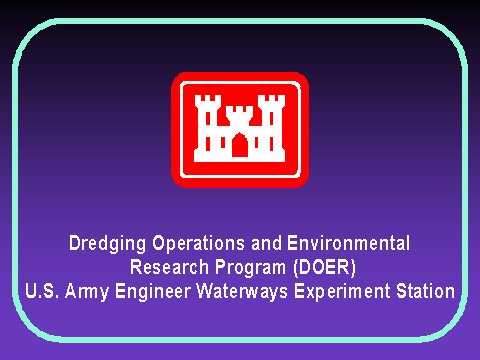 Dredging Operations and Environmental Research Program (DOER)
U.S. Army Engineer Waterways Experiment Station